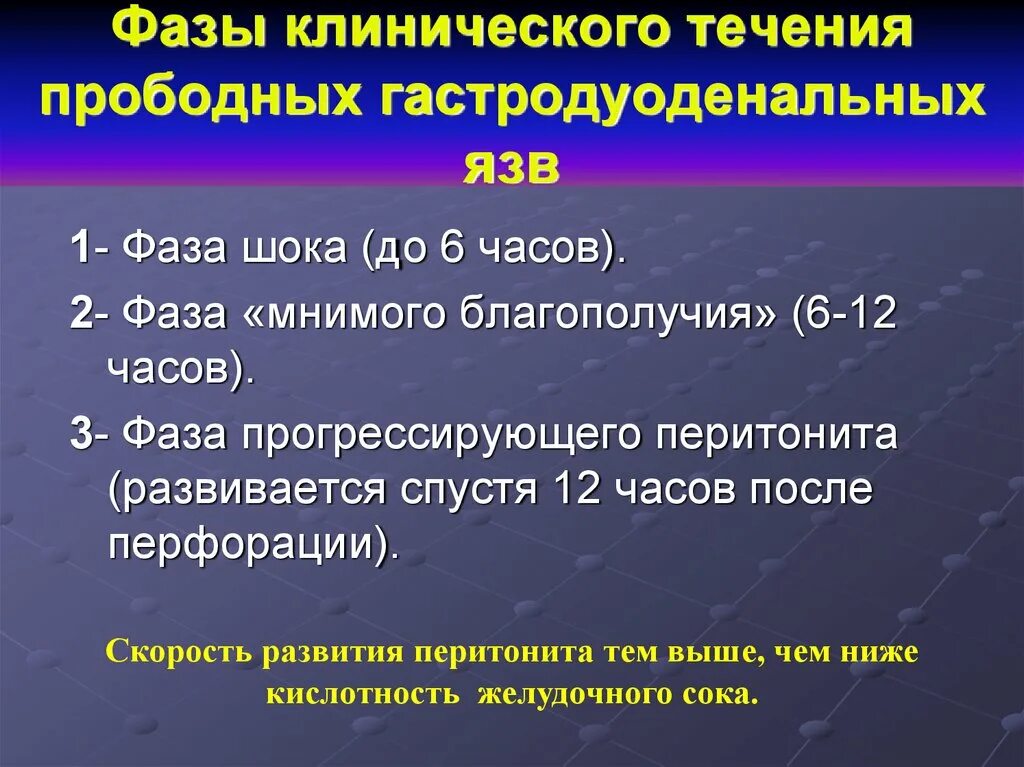 Фазы клинического течения прободных гастродуоденальных язв

1- Фаза шока (до 6 часов).

2- Фаза «мнимого благополучия» (6-12 часов).

3- Фаза прогрессирующего перитонита (развивается спустя 12 часов после перфорации).

Скорость развития перитонита тем выше, чем ниже кислотность желудочного сока.